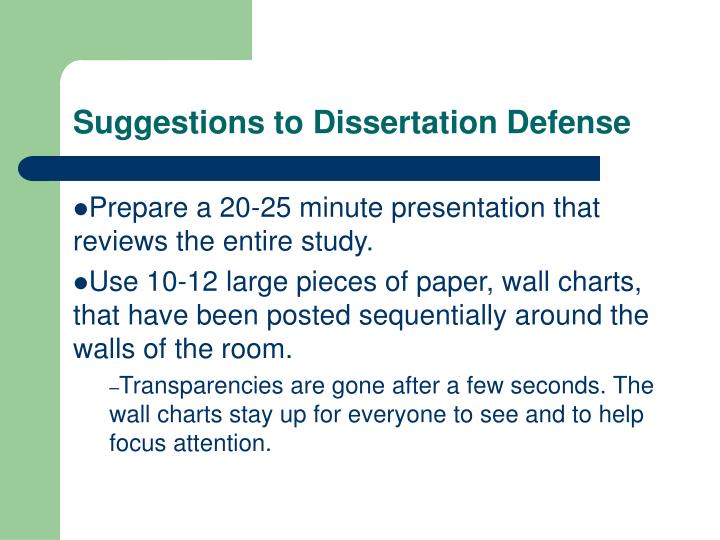 Suggestions to Dissertation Defense

●Prepare a 20-25 minute presentation that reviews the entire study.

●Use 10-12 large pieces of paper, wall charts, that have been posted sequentially around the walls of the room.

–Transparencies are gone after a few seconds. The wall charts stay up for everyone to see and to help focus attention.